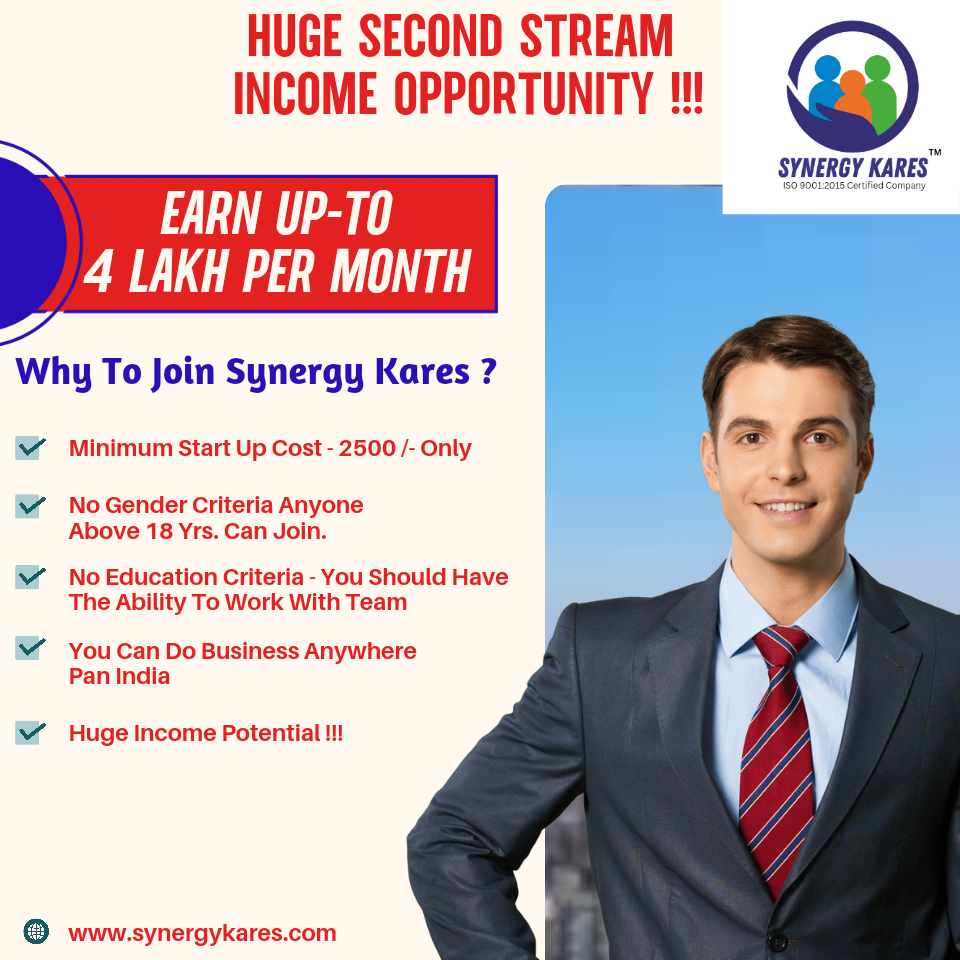 HUGE SECOND STREAM INCOME OPPORTUNITY !!!

SYNERGY KARES™
ISO 9001:2015 Certified Company

EARN UP-TO
4 LAKH PER MONTH

Why To Join Synergy Kares ?

Minimum Start Up Cost - 2500 /- Only

No Gender Criteria Anyone Above 18 Yrs. Can Join.

No Education Criteria - You Should Have The Ability To Work With Team

You Can Do Business Anywhere Pan India

Huge Income Potential !!!

www.synergykares.com